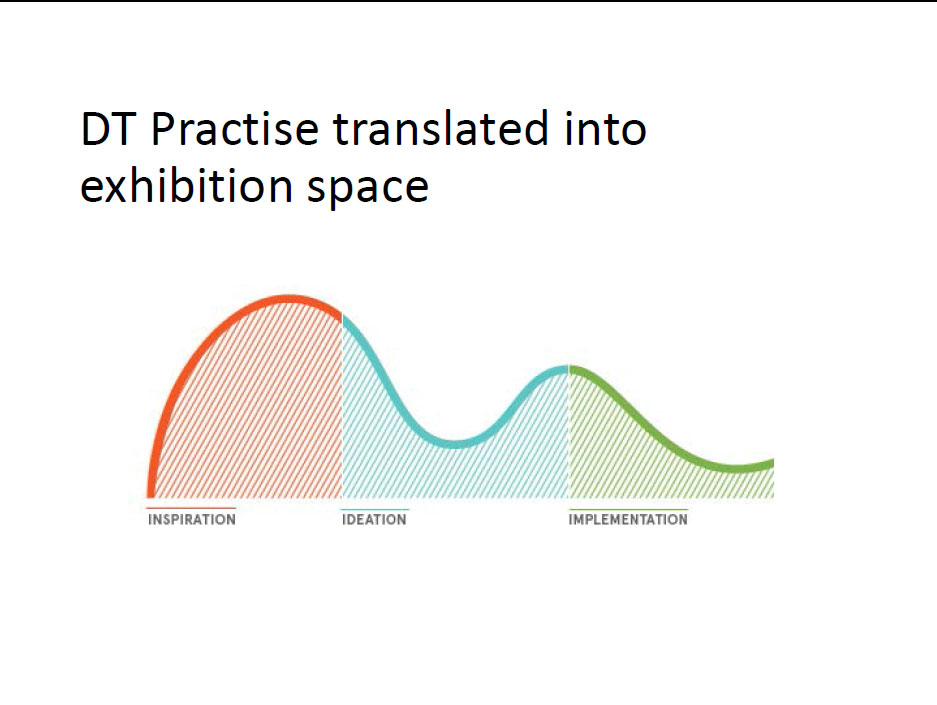 DT Practise translated into exhibition space

INSPIRATION

IDEATION

IMPLEMENTATION